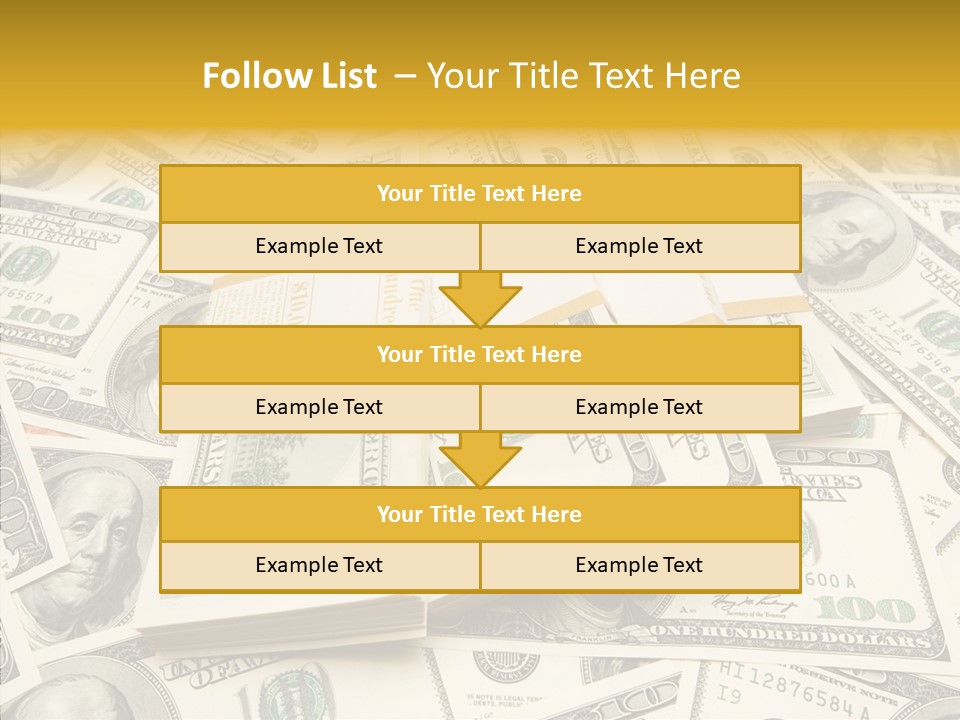 Follow List – Your Title Text Here

| Your Title Text Here | |
|---|---|
| Example Text | Example Text |

| Your Title Text Here | |
|---|---|
| Example Text | Example Text |

| Your Title Text Here | |
|---|---|
| Example Text | Example Text |